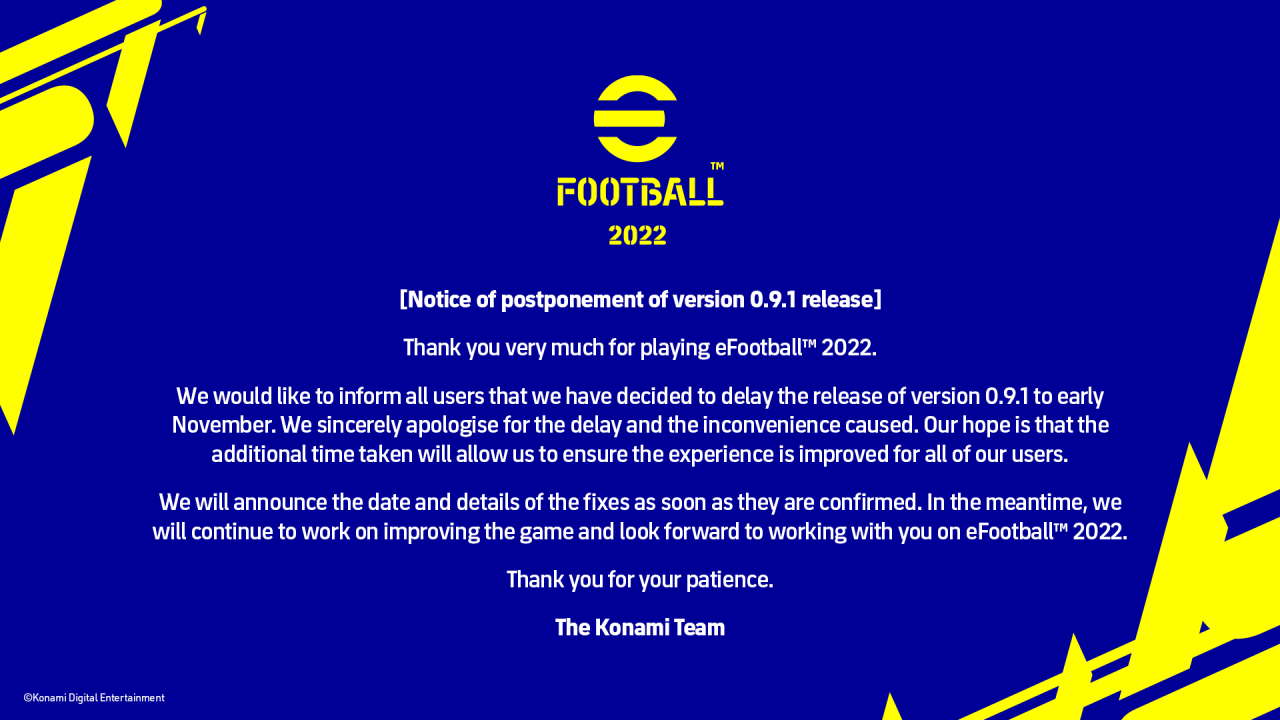 FOOTBALL™
2022

[Notice of postponement of version 0.9.1 release]

Thank you very much for playing eFootball™ 2022.

We would like to inform all users that we have decided to delay the release of version 0.9.1 to early November. We sincerely apologise for the delay and the inconvenience caused. Our hope is that the additional time taken will allow us to ensure the experience is improved for all of our users.

We will announce the date and details of the fixes as soon as they are confirmed. In the meantime, we will continue to work on improving the game and look forward to working with you on eFootball™ 2022.

Thank you for your patience.

The Konami Team

©Konami Digital Entertainment